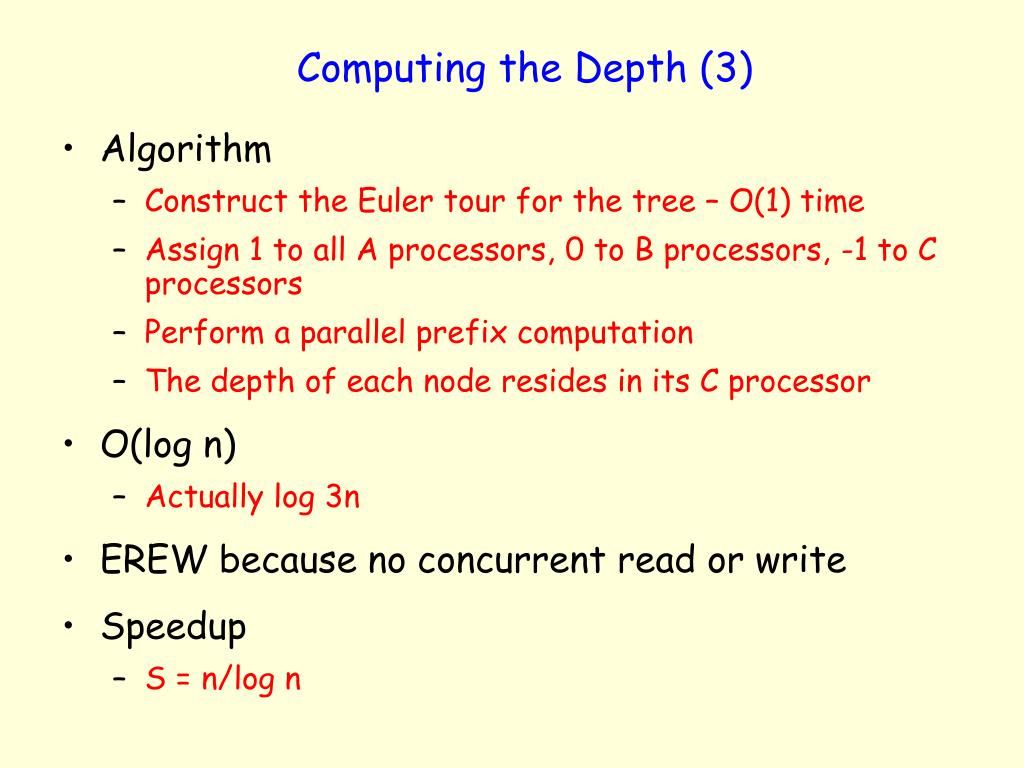 Computing the Depth (3)

• Algorithm
  – Construct the Euler tour for the tree – O(1) time
  – Assign 1 to all A processors, 0 to B processors, -1 to C processors
  – Perform a parallel prefix computation
  – The depth of each node resides in its C processor
• O(log n)
  – Actually log 3n
• EREW because no concurrent read or write
• Speedup
  – S = n/log n